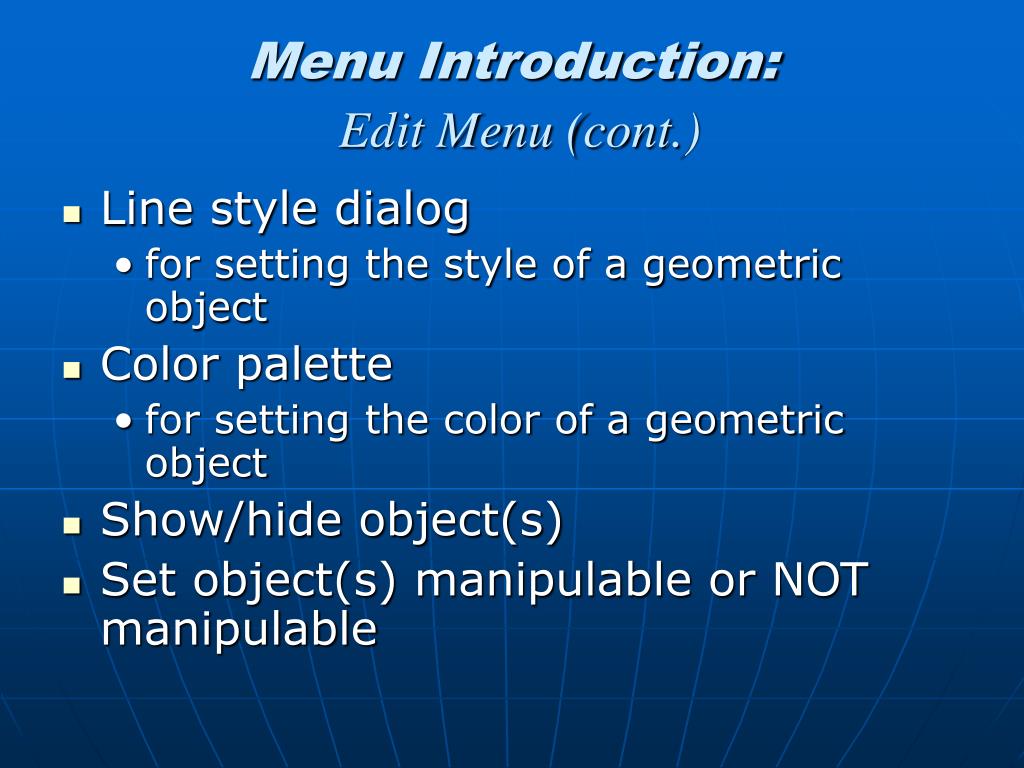 Menu Introduction:
Edit Menu (cont.)

- Line style dialog
  - for setting the style of a geometric object
- Color palette
  - for setting the color of a geometric object
- Show/hide object(s)
- Set object(s) manipulable or NOT manipulable